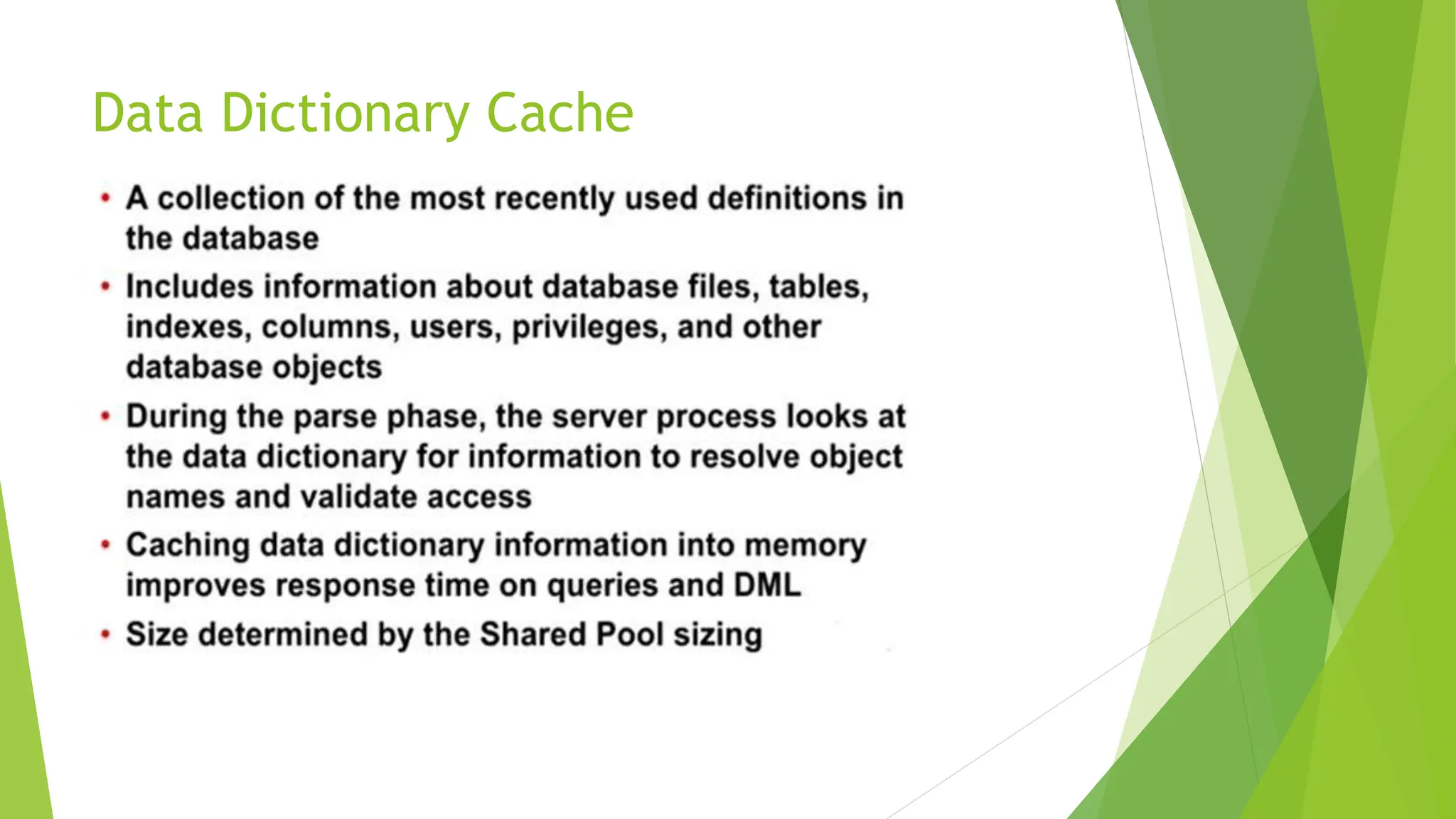 Data Dictionary Cache

• A collection of the most recently used definitions in the database

• Includes information about database files, tables, indexes, columns, users, privileges, and other database objects

• During the parse phase, the server process looks at the data dictionary for information to resolve object names and validate access

• Caching data dictionary information into memory improves response time on queries and DML

• Size determined by the Shared Pool sizing